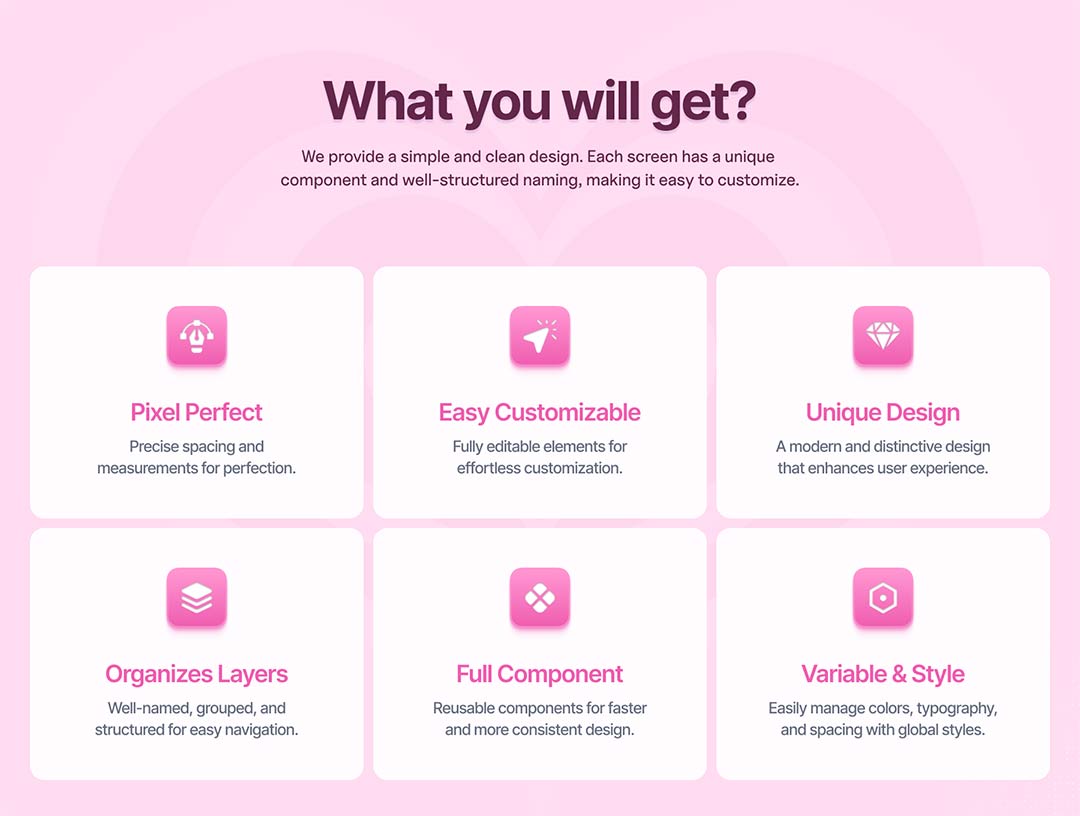 What you will get?

We provide a simple and clean design. Each screen has a unique component and well-structured naming, making it easy to customize.

Pixel Perfect

Precise spacing and measurements for perfection.

Easy Customizable

Fully editable elements for effortless customization.

Unique Design

A modern and distinctive design that enhances user experience.

Organizes Layers

Well-named, grouped, and structured for easy navigation.

Full Component

Reusable components for faster and more consistent design.

Variable & Style

Easily manage colors, typography, and spacing with global styles.